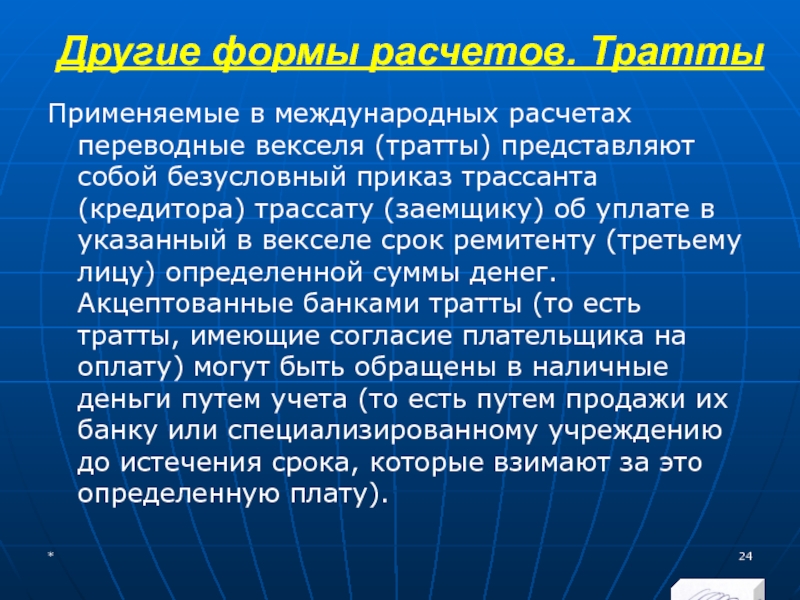 Другие формы расчетов. Тратты

Применяемые в международных расчетах переводные векселя (тратты) представляют собой безусловный приказ трассанта (кредитора) трассату (заемщику) об уплате в указанный в векселе срок ремитенту (третьему лицу) определенной суммы денег. Акцептованные банками тратты (то есть тратты, имеющие согласие плательщика на оплату) могут быть обращены в наличные деньги путем учета (то есть путем продажи их банку или специализированному учреждению до истечения срока, которые взимают за это определенную плату).

*

24